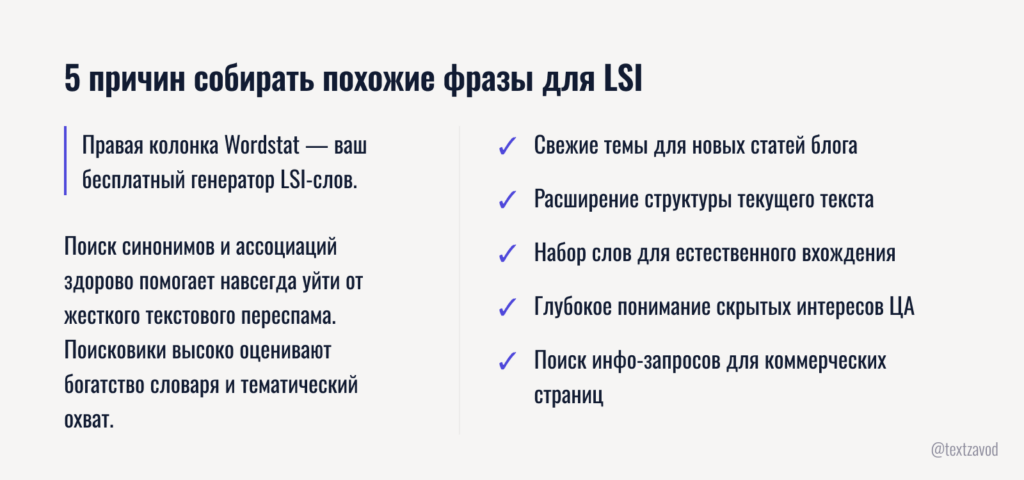 5 причин собирать похожие фразы для LSI

Правая колонка Wordstat — ваш бесплатный генератор LSI-слов.

Поиск синонимов и ассоциаций здорово помогает навсегда уйти от жесткого текстового переспама. Поисковики высоко оценивают богатство словаря и тематический охват.

✓ Свежие темы для новых статей блога

✓ Расширение структуры текущего текста

✓ Набор слов для естественного вхождения

✓ Глубокое понимание скрытых интересов ЦА

✓ Поиск инфо-запросов для коммерческих страниц

@textzavod